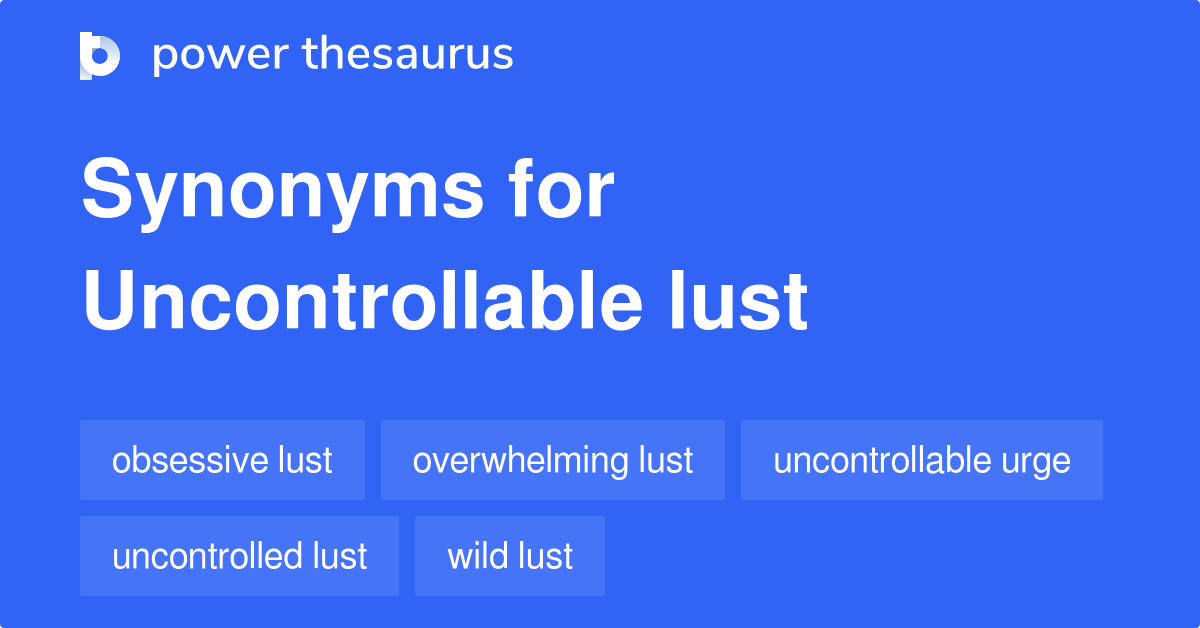 power thesaurus

Synonyms for Uncontrollable lust

obsessive lust
overwhelming lust
uncontrollable urge
uncontrolled lust
wild lust